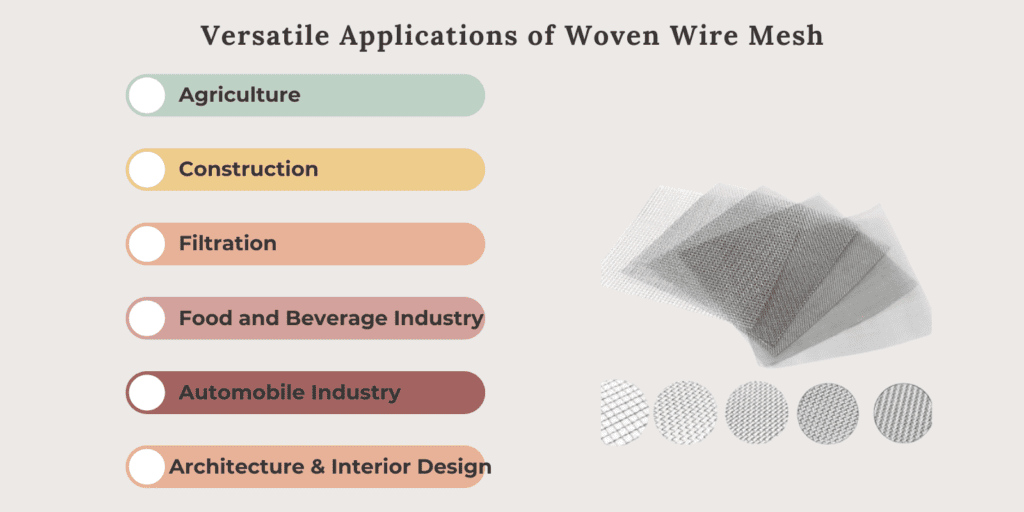 Versatile Applications of Woven Wire Mesh

Agriculture

Construction

Filtration

Food and Beverage Industry

Automobile Industry

Architecture & Interior Design